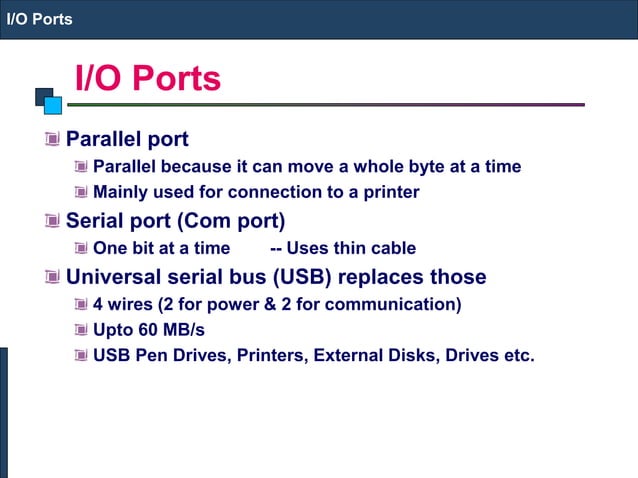 I/O Ports

I/O Ports

Parallel port

Parallel because it can move a whole byte at a time

Mainly used for connection to a printer

Serial port (Com port)

One bit at a time -- Uses thin cable

Universal serial bus (USB) replaces those

4 wires (2 for power & 2 for communication)

Upto 60 MB/s

USB Pen Drives, Printers, External Disks, Drives etc.